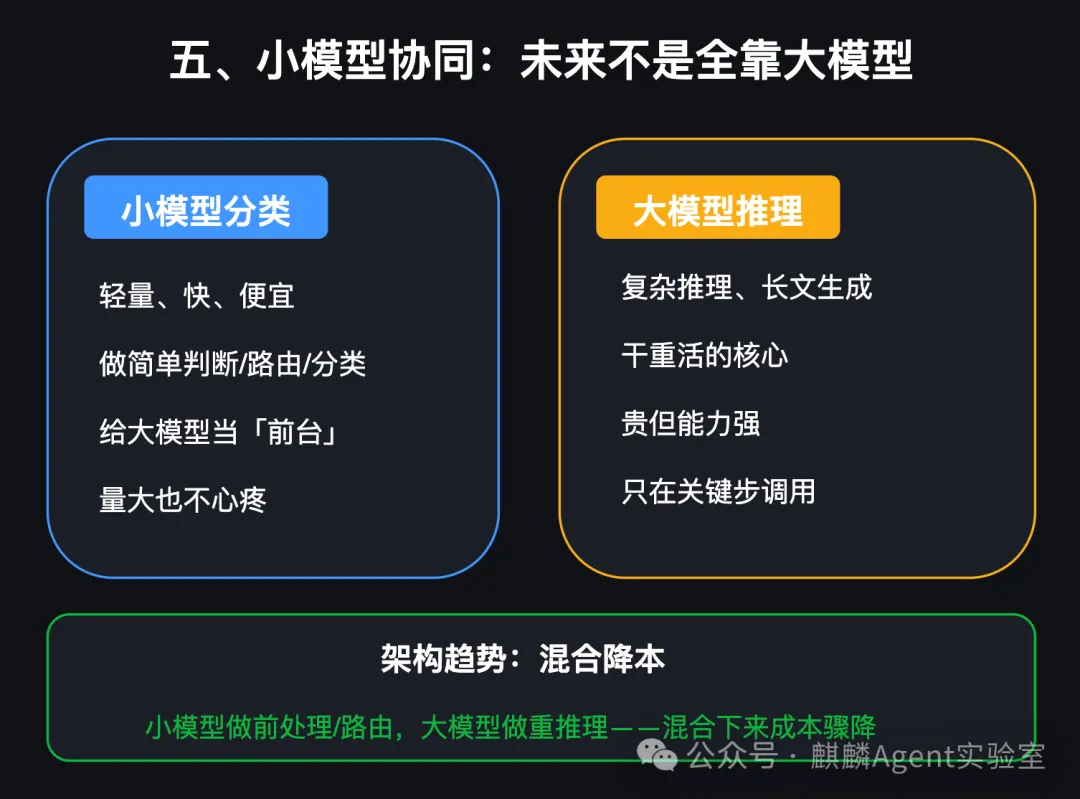 五、小模型协同：未来不是全靠大模型

小模型分类

轻量、快、便宜

做简单判断/路由/分类

给大模型当「前台」

量大也不心疼

大模型推理

复杂推理、长文生成

干重活的核心

贵但能力强

只在关键步调用

架构趋势：混合降本

小模型做前处理/路由，大模型做重推理——混合下来成本骤降

公众号 · 麒麟Agent实验室